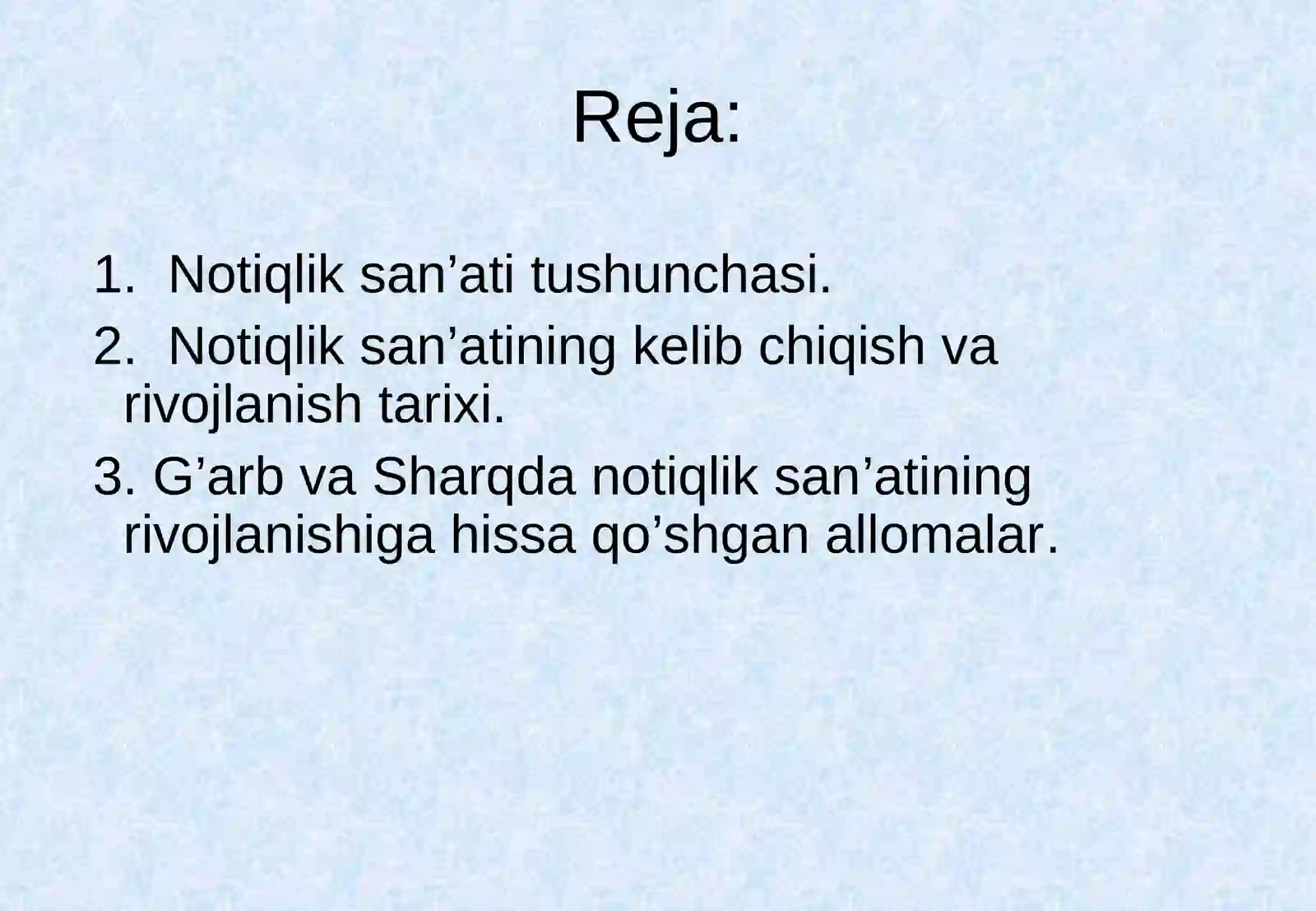 Reja:

1. Notiqlik san’ati tushunchasi.

2. Notiqlik san’atining kelib chiqish va rivojlanish tarixi.

3. G’arb va Sharqda notiqlik san’atining rivojlanishiga hissa qo’shgan allomalar.